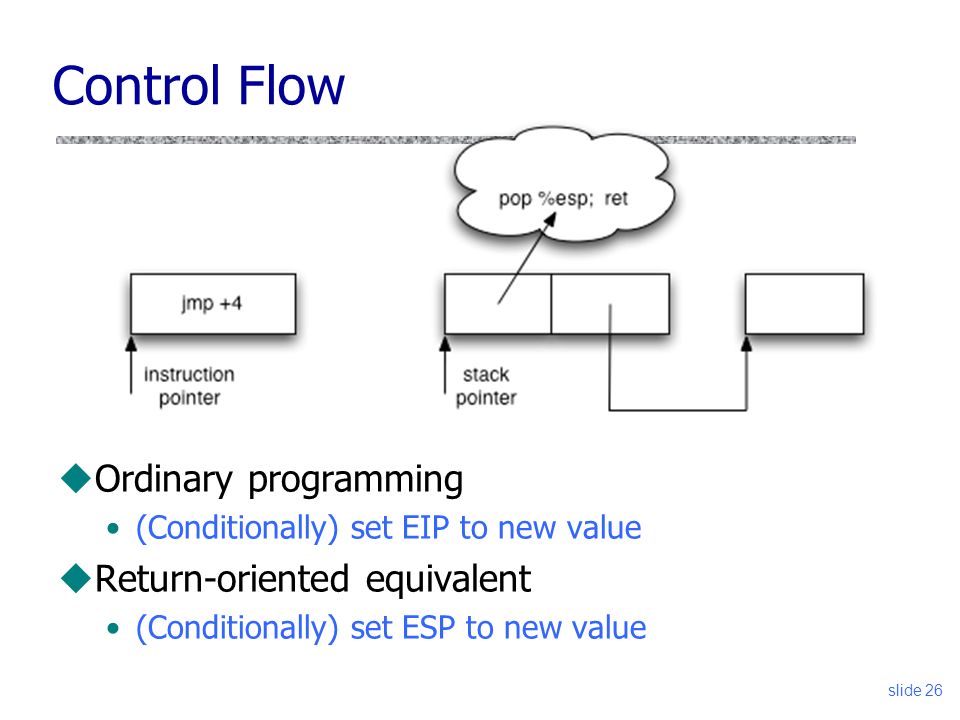 Control Flow

pop %esp; ret

jmp +4

instruction pointer

stack pointer

◆Ordinary programming
• (Conditionally) set EIP to new value

◆Return-oriented equivalent
• (Conditionally) set ESP to new value

slide 26